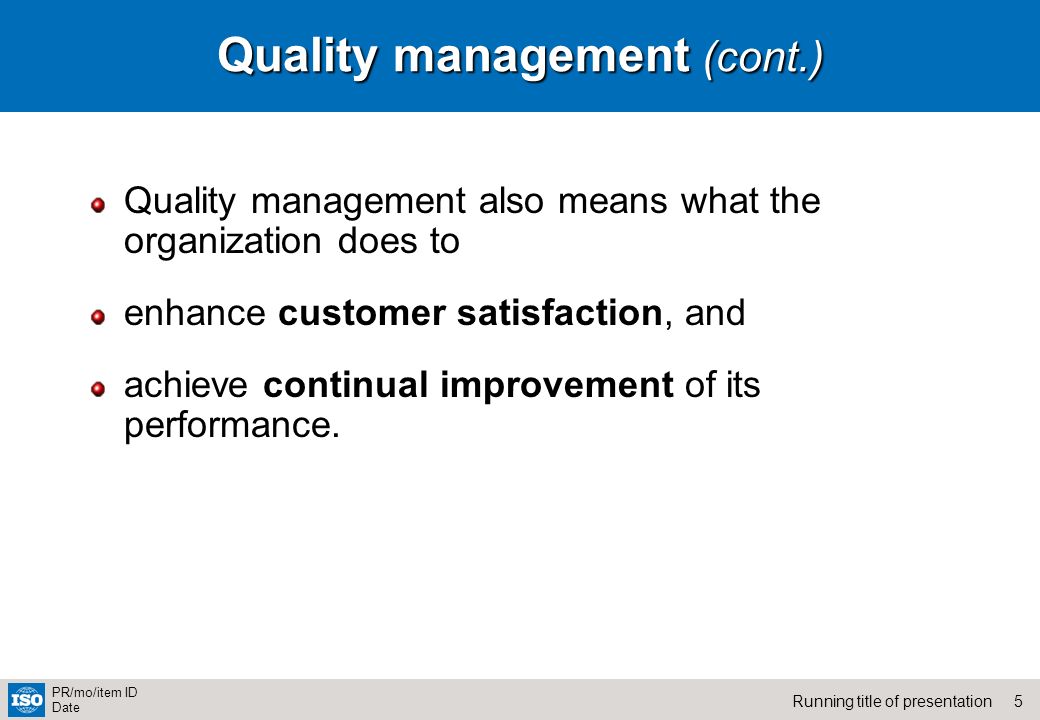 Quality management (cont.)

Quality management also means what the organization does to

enhance customer satisfaction, and

achieve continual improvement of its performance.

ISO

PR/mo/item ID
Date

Running title of presentation 5